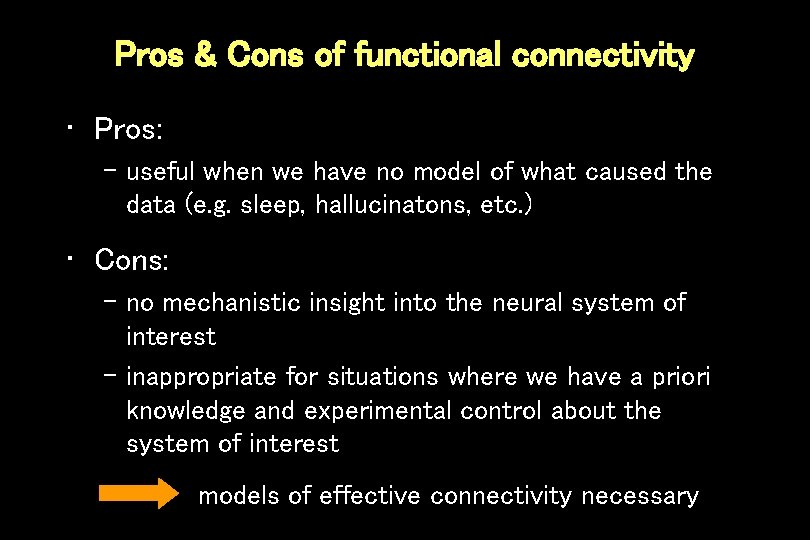 Pros & Cons of functional connectivity

• Pros:

– useful when we have no model of what caused the data (e.g. sleep, hallucinatons, etc.)

• Cons:

– no mechanistic insight into the neural system of interest

– inappropriate for situations where we have a priori knowledge and experimental control about the system of interest

models of effective connectivity necessary